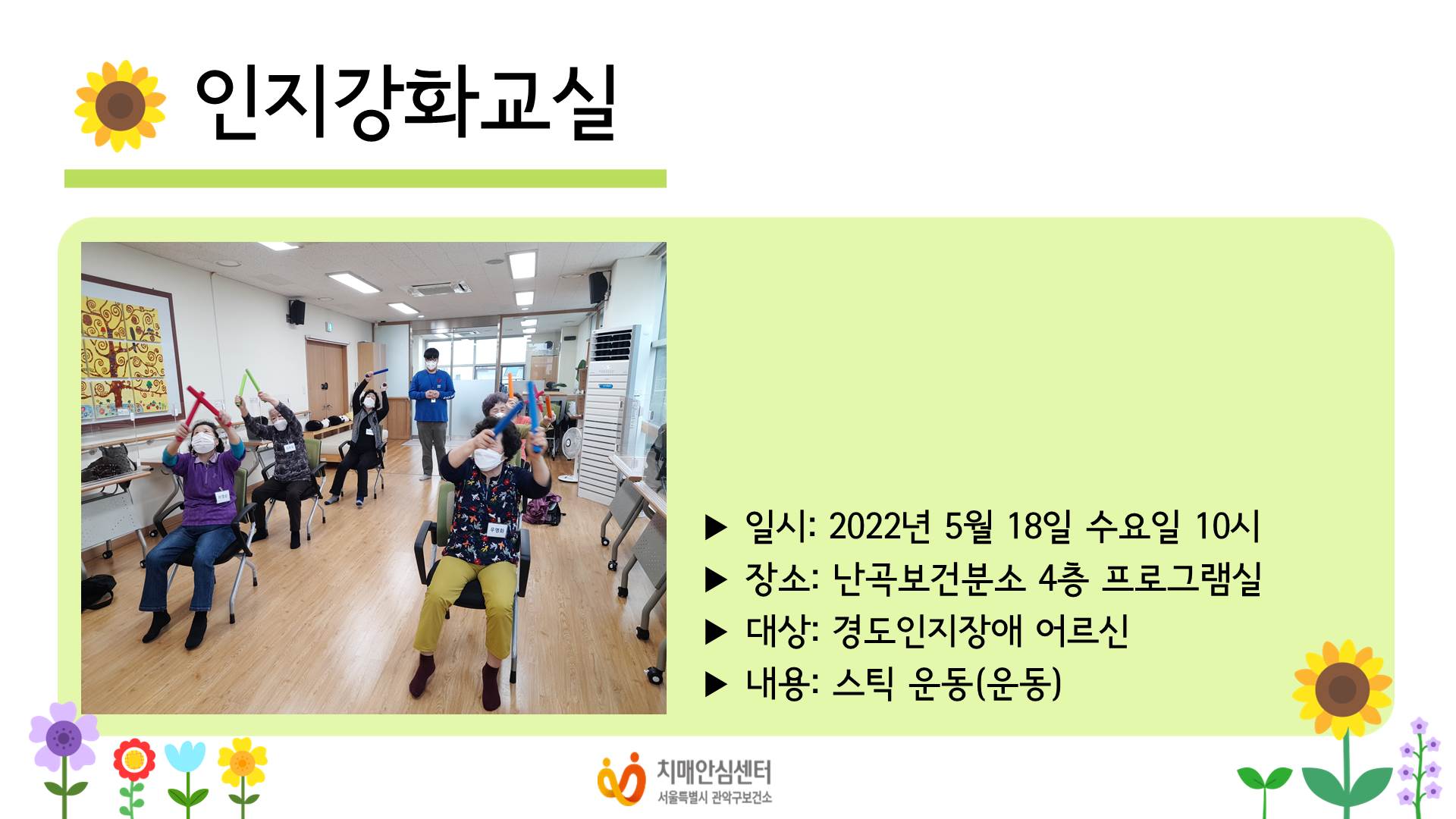 인지강화교실

▶ 일시: 2022년 5월 18일 수요일 10시
▶ 장소: 난곡보건분소 4층 프로그램실
▶ 대상: 경도인지장애 어르신
▶ 내용: 스틱 운동(운동)

치매안심센터
서울특별시 관악구보건소